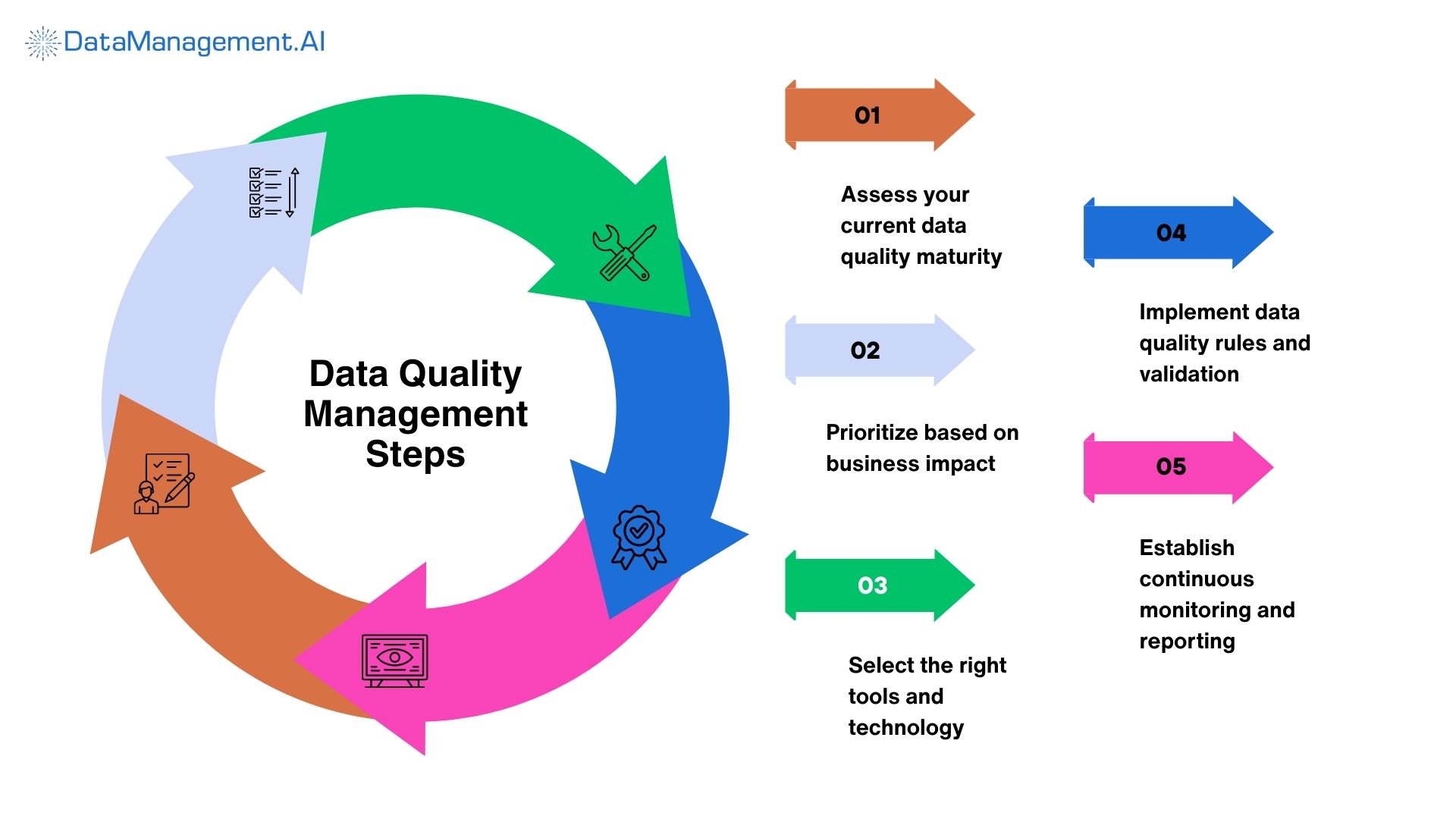 DataManagement.AI

Data Quality Management Steps

01

Assess your current data quality maturity

02

Prioritize based on business impact

03

Select the right tools and technology

04

Implement data quality rules and validation

05

Establish continuous monitoring and reporting